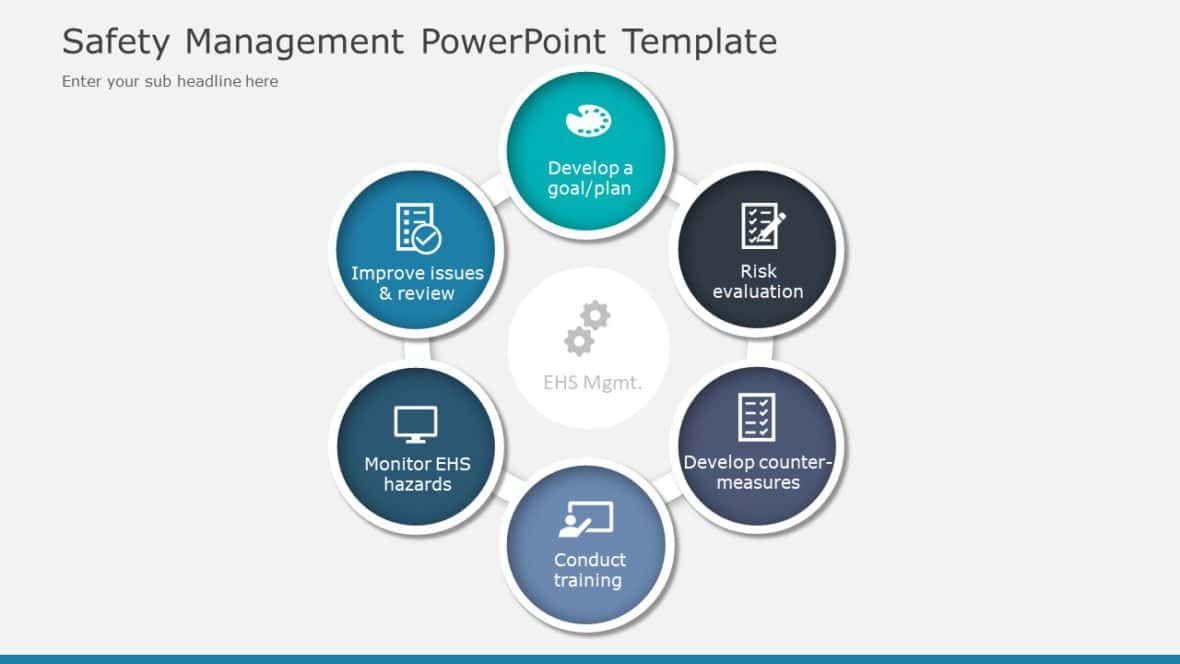 Safety Management PowerPoint Template

Enter your sub headline here

Develop a goal/plan

Risk evaluation

Develop counter-measures

Conduct training

Monitor EHS hazards

Improve issues & review

EHS Mgmt.